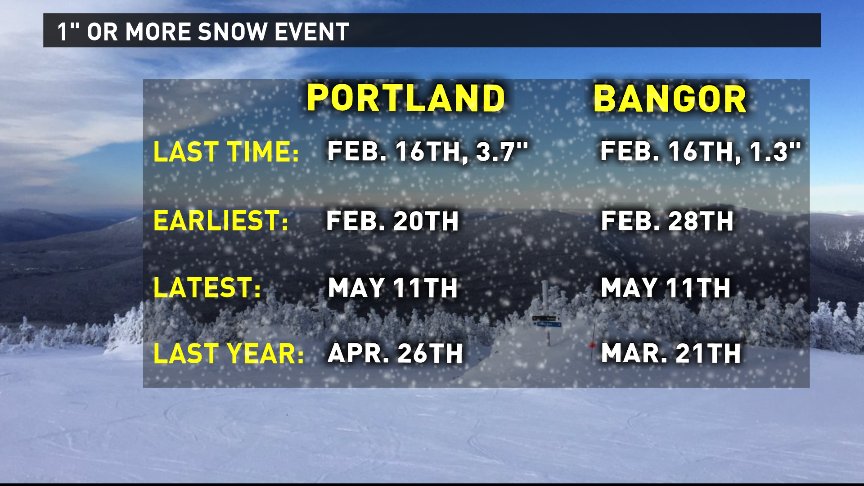 1" OR MORE SNOW EVENT

|  | PORTLAND | BANGOR |
|---|---|---|
| LAST TIME: | FEB. 16TH, 3.7" | FEB. 16TH, 1.3" |
| EARLIEST: | FEB. 20TH | FEB. 28TH |
| LATEST: | MAY 11TH | MAY 11TH |
| LAST YEAR: | APR. 26TH | MAR. 21TH |